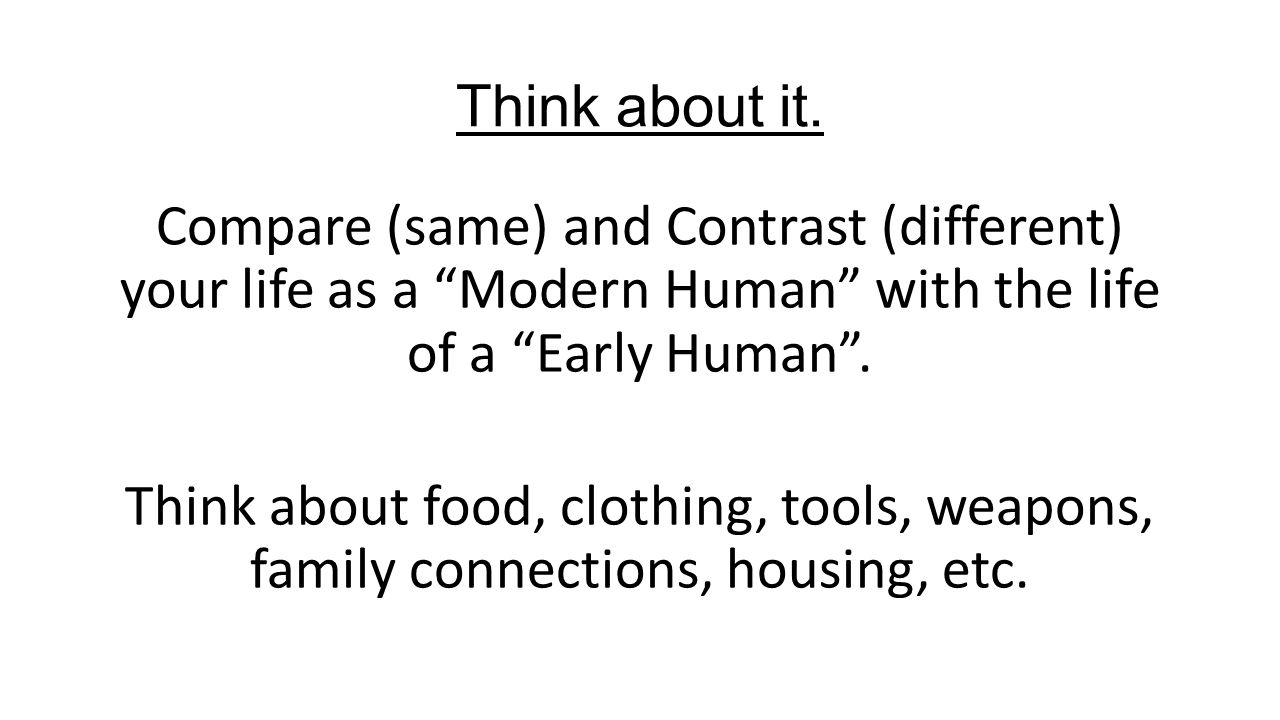 Think about it.

Compare (same) and Contrast (different) your life as a “Modern Human” with the life of a “Early Human”.

Think about food, clothing, tools, weapons, family connections, housing, etc.